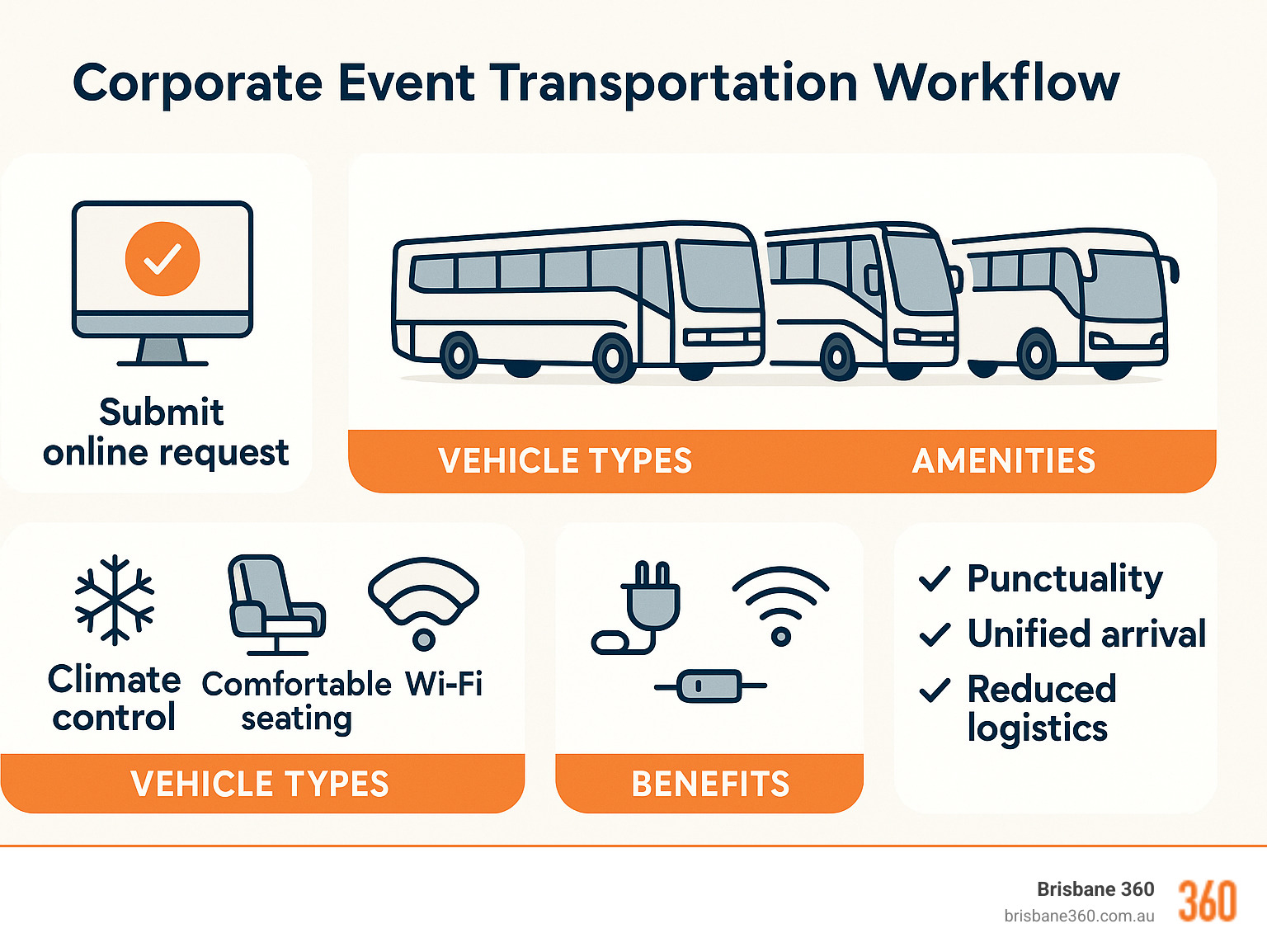 Corporate Event Transportation Workflow

Submit online request

VEHICLE TYPES

AMENITIES

Climate control

Comfortable seating

Wi-Fi

VEHICLE TYPES

BENEFITS

✓ Punctuality
✓ Unified arrival
✓ Reduced logistics

Brisbane 360
brisbane360.com.au

360